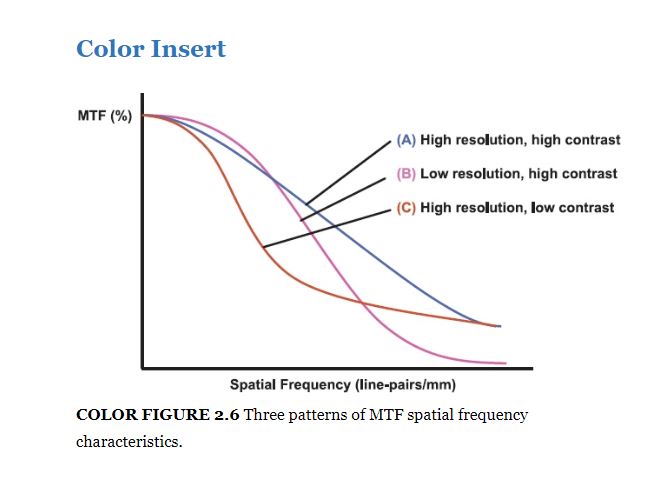 Color Insert

MTF (%)

(A) High resolution, high contrast

(B) Low resolution, high contrast

(C) High resolution, low contrast

Spatial Frequency (line-pairs/mm)

COLOR FIGURE 2.6 Three patterns of MTF spatial frequency characteristics.